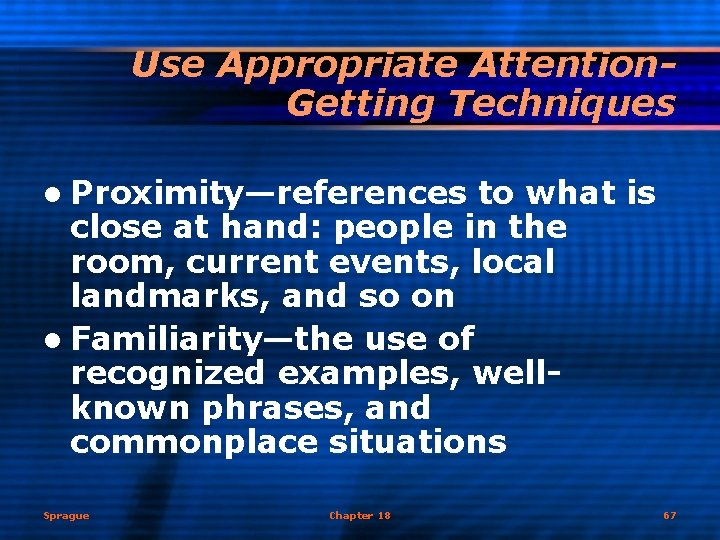 Use Appropriate Attention-Getting Techniques

• Proximity—references to what is close at hand: people in the room, current events, local landmarks, and so on

• Familiarity—the use of recognized examples, well-known phrases, and commonplace situations

Sprague

Chapter 18

67